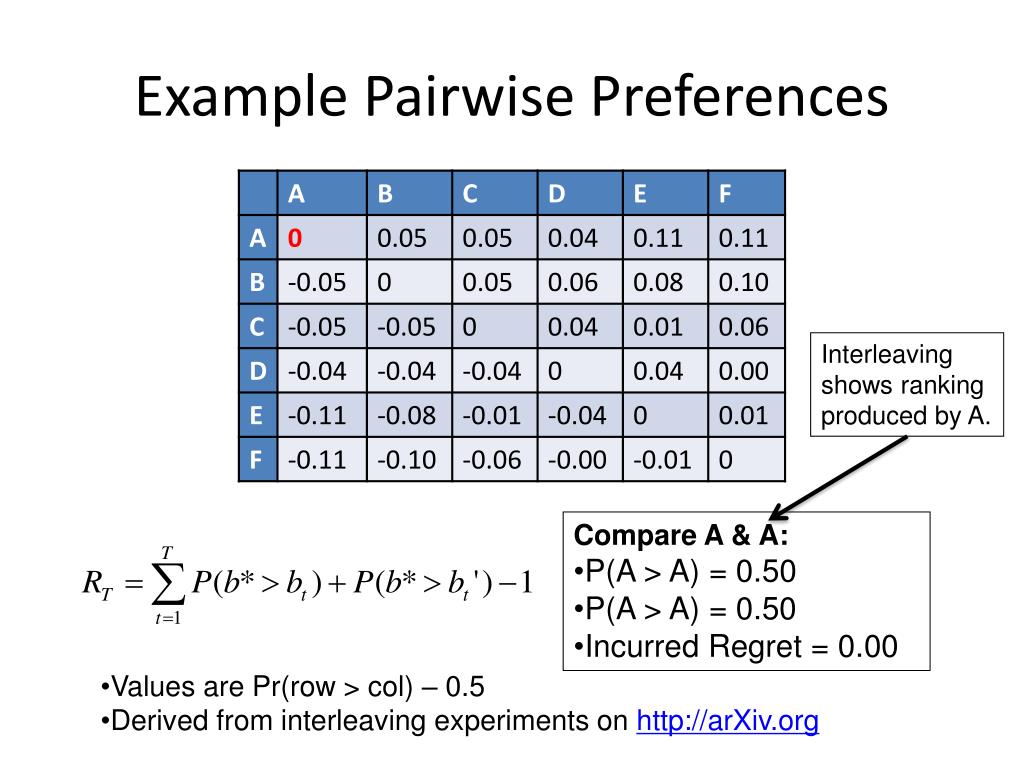 Example Pairwise Preferences

| | A | B | C | D | E | F |
|---|---|---|---|---|---|---|
| A | 0 | 0.05 | 0.05 | 0.04 | 0.11 | 0.11 |
| B | -0.05 | 0 | 0.05 | 0.06 | 0.08 | 0.10 |
| C | -0.05 | -0.05 | 0 | 0.04 | 0.01 | 0.06 |
| D | -0.04 | -0.04 | -0.04 | 0 | 0.04 | 0.00 |
| E | -0.11 | -0.08 | -0.01 | -0.04 | 0 | 0.01 |
| F | -0.11 | -0.10 | -0.06 | -0.00 | -0.01 | 0 |

Interleaving shows ranking produced by A.

$R_T = \sum_{t=1}^{T} P(b^* > b_t) + P(b^* > b_t') - 1$

Compare A & A:
•P(A > A) = 0.50
•P(A > A) = 0.50
•Incurred Regret = 0.00

•Values are Pr(row > col) – 0.5
•Derived from interleaving experiments on http://arXiv.org